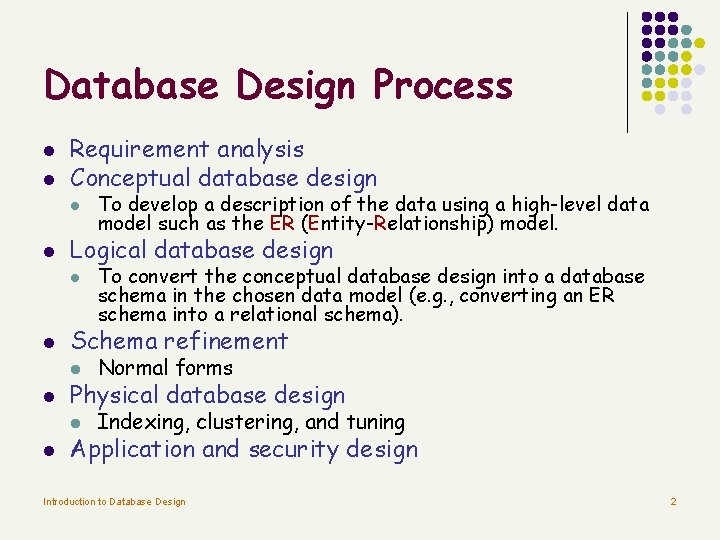 Database Design Process

- Requirement analysis
- Conceptual database design
  - To develop a description of the data using a high-level data model such as the ER (Entity-Relationship) model.
- Logical database design
  - To convert the conceptual database design into a database schema in the chosen data model (e.g., converting an ER schema into a relational schema).
- Schema refinement
  - Normal forms
- Physical database design
  - Indexing, clustering, and tuning
- Application and security design

Introduction to Database Design

2